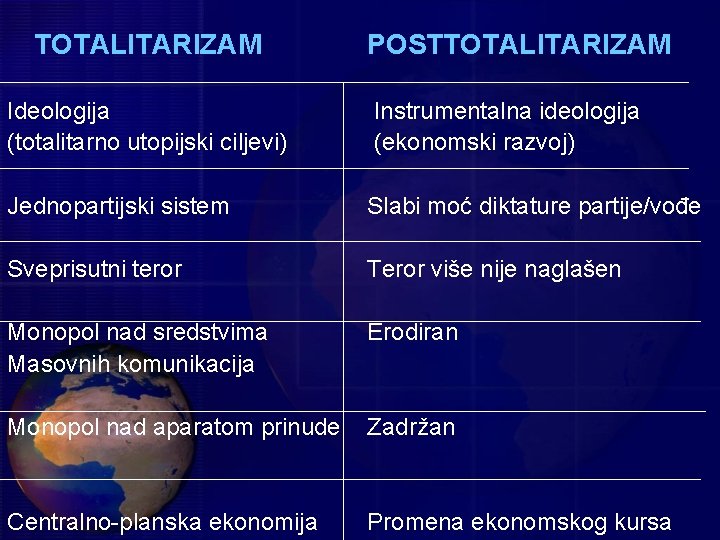 | TOTALITARIZAM | POSTTOTALITARIZAM |
|---|---|
| Ideologija (totalitarno utopijski ciljevi) | Instrumentalna ideologija (ekonomski razvoj) |
| Jednopartijski sistem | Slabi moć diktature partije/vođe |
| Sveprisutni teror | Teror više nije naglašen |
| Monopol nad sredstvima Masovnih komunikacija | Erodiran |
| Monopol nad aparatom prinude | Zadržan |
| Centralno-planska ekonomija | Promena ekonomskog kursa |